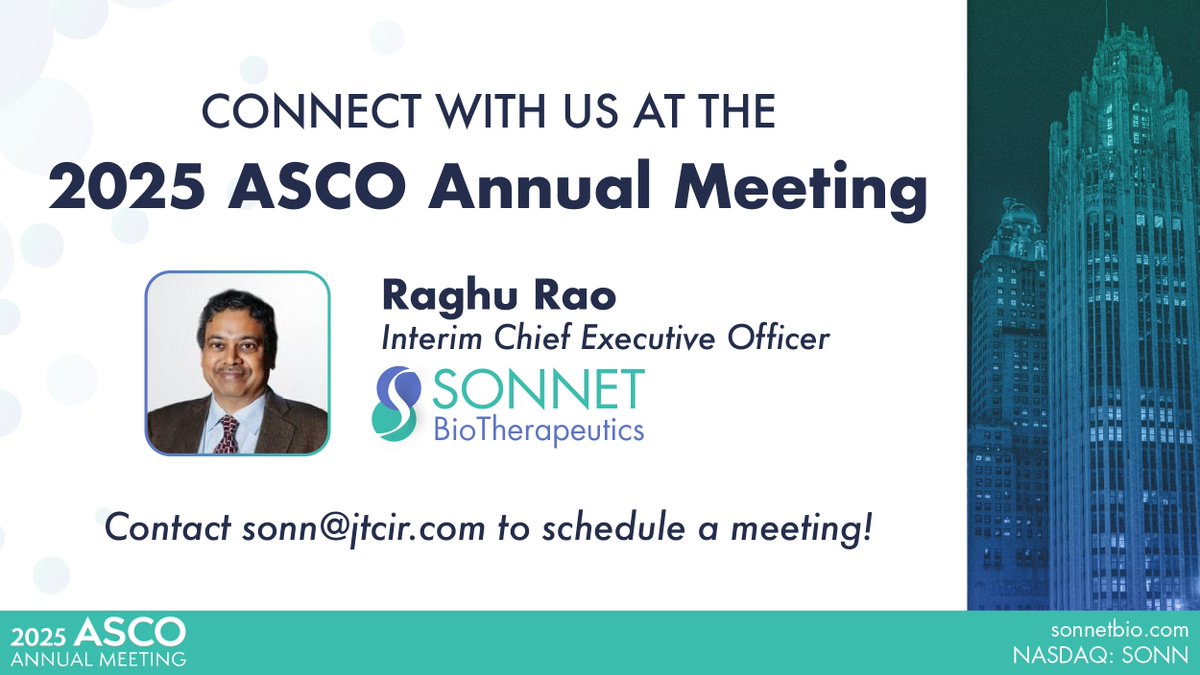 CONNECT WITH US AT THE
2025 ASCO Annual Meeting

Raghu Rao
Interim Chief Executive Officer

SONNET
BioTherapeutics

Contact sonn@jtcir.com to schedule a meeting!

2025 ASCO
ANNUAL MEETING

sonnetbio.com
NASDAQ: SONN